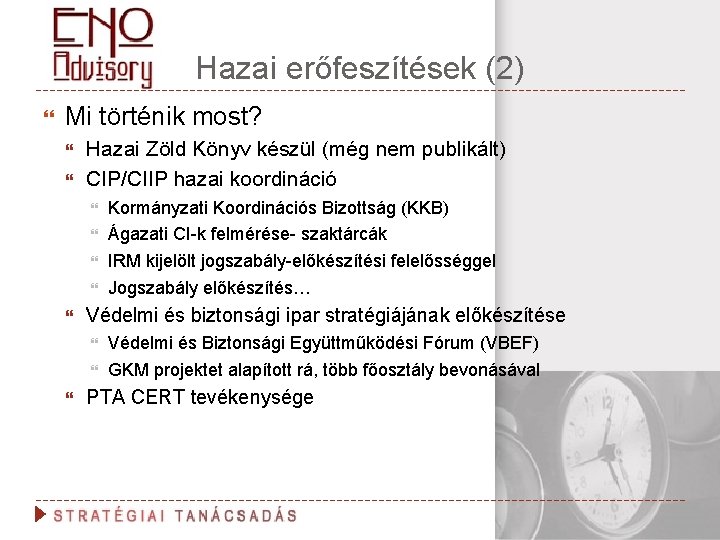 ENO Advisory

Hazai erőfeszítések (2)

Mi történik most?

Hazai Zöld Könyv készül (még nem publikált)

CIP/CIIP hazai koordináció

Kormányzati Koordinációs Bizottság (KKB)

Ágazati CI-k felmérése- szaktárcák

IRM kijelölt jogszabály-előkészítési felelősséggel

Jogszabály előkészítés…

Védelmi és biztonsági ipar stratégiájának előkészítése

Védelmi és Biztonsági Együttműködési Fórum (VBEF)

GKM projektet alapított rá, több főosztály bevonásával

PTA CERT tevékenysége

STRATÉGIAI TANÁCSADÁS